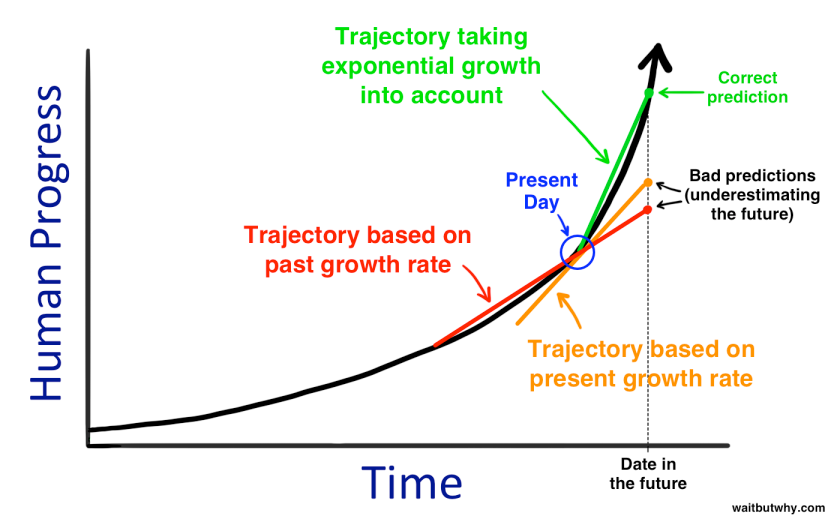 Human Progress

Trajectory taking exponential growth into account

Correct prediction

Present Day

Bad predictions (underestimating the future)

Trajectory based on past growth rate

Trajectory based on present growth rate

Time

Date in the future

waitbutwhy.com